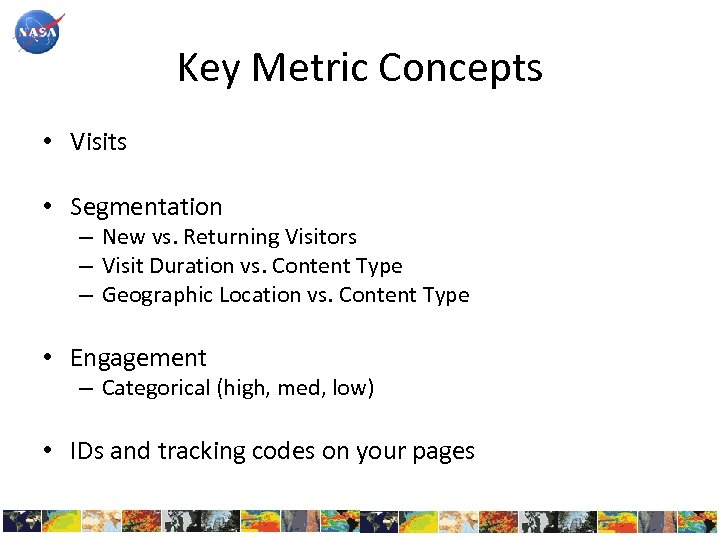 NASA

Key Metric Concepts

• Visits

• Segmentation
– New vs. Returning Visitors
– Visit Duration vs. Content Type
– Geographic Location vs. Content Type

• Engagement
– Categorical (high, med, low)

• IDs and tracking codes on your pages